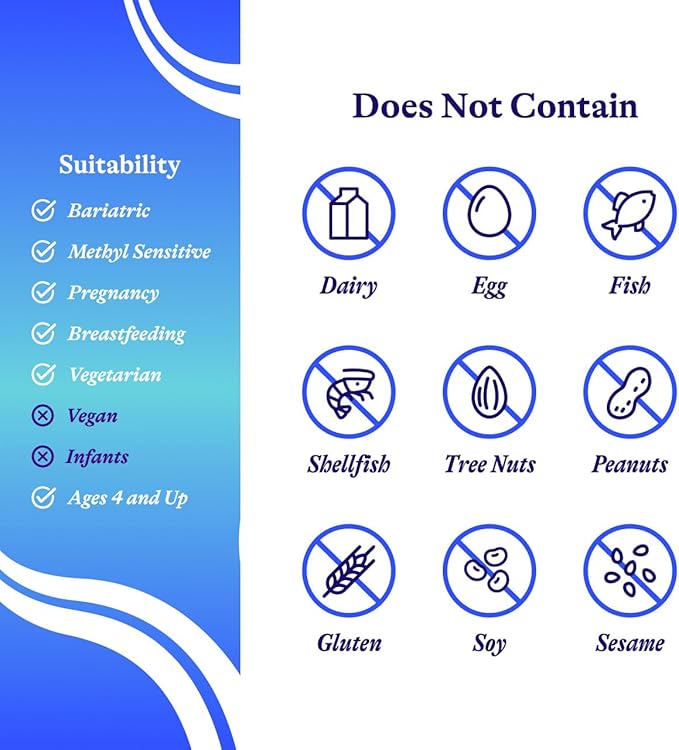 Suitability

Bariatric
Methyl Sensitive
Pregnancy
Breastfeeding
Vegetarian
Vegan
Infants
Ages 4 and Up

Does Not Contain

Dairy
Egg
Fish
Shellfish
Tree Nuts
Peanuts
Gluten
Soy
Sesame